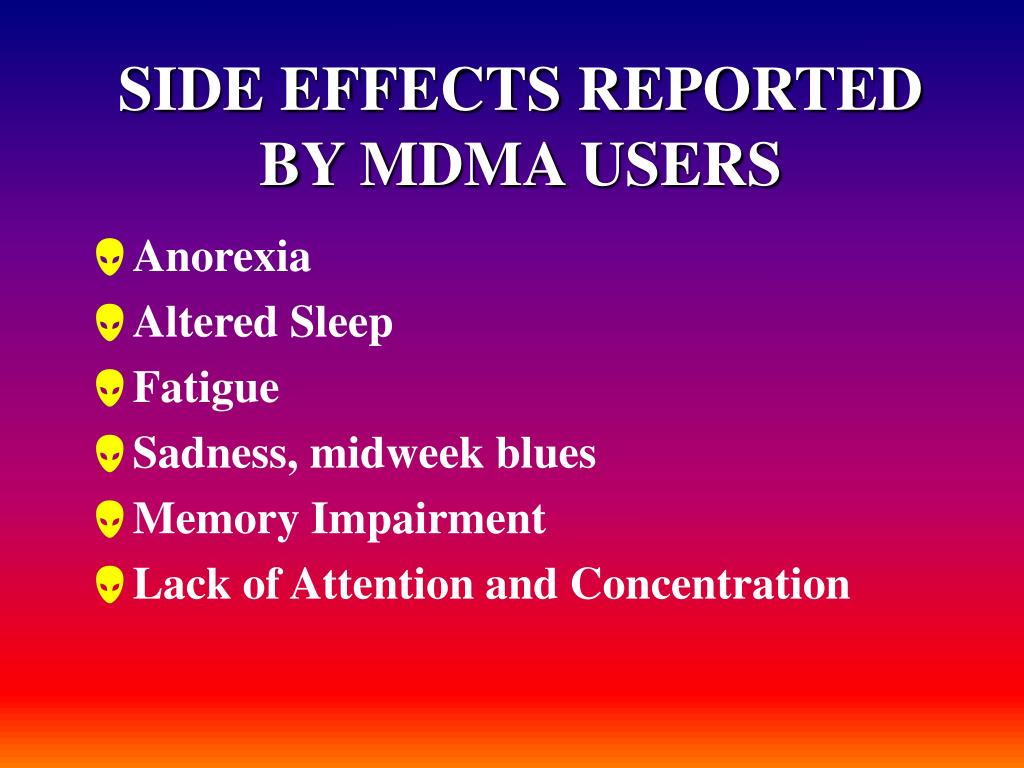 SIDE EFFECTS REPORTED BY MDMA USERS

Anorexia
Altered Sleep
Fatigue
Sadness, midweek blues
Memory Impairment
Lack of Attention and Concentration